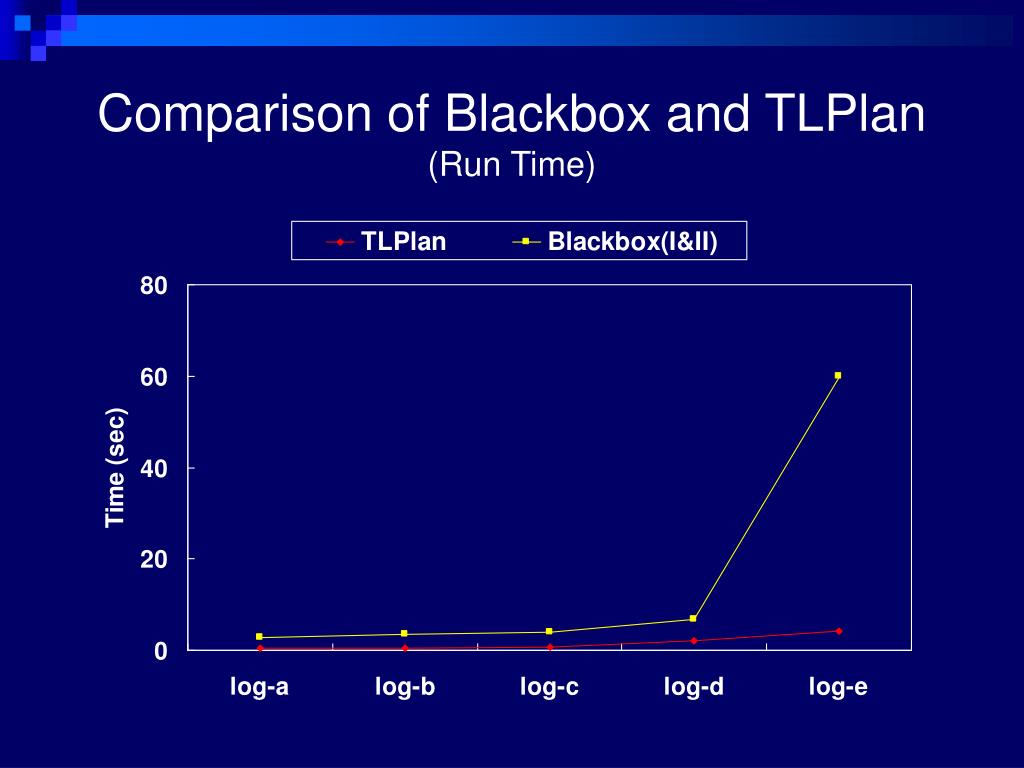 Comparison of Blackbox and TLPlan
(Run Time)

TLPlan
Blackbox(I&II)

80
60
40
20
0

Time (sec)

log-a
log-b
log-c
log-d
log-e